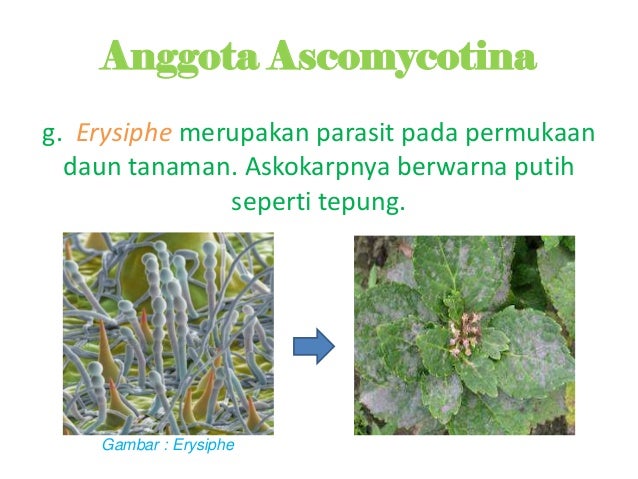 Anggota Ascomycotina

g. Erysiphe merupakan parasit pada permukaan daun tanaman. Askokarpnya berwarna putih seperti tepung.

Gambar : Erysiphe